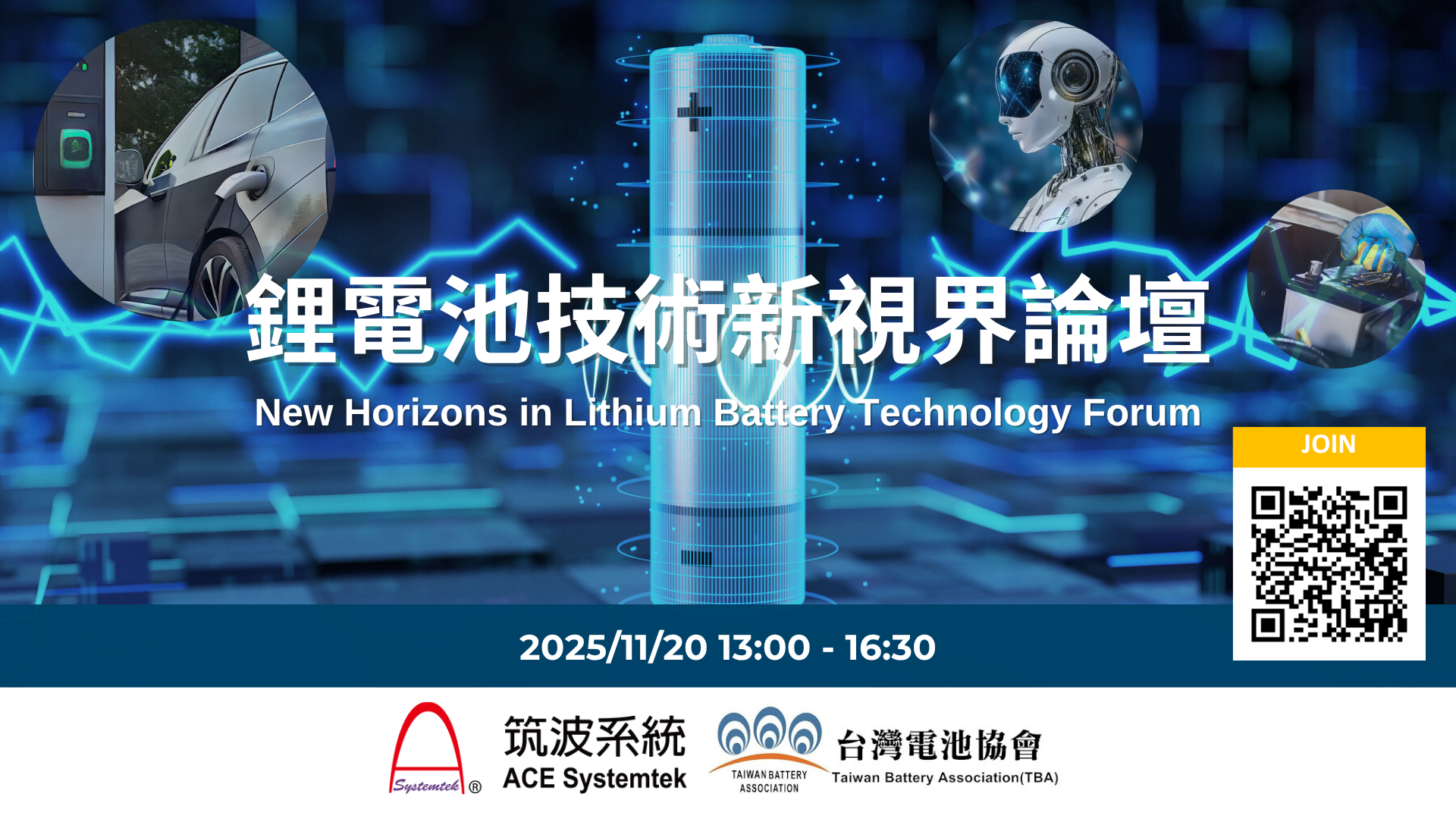 鋰電池技術新視界論壇

New Horizons in Lithium Battery Technology Forum

JOIN

2025/11/20 13:00 - 16:30

Systemtek ®

筑波系統
ACE Systemtek

TAIWAN BATTERY ASSOCIATION

台灣電池協會
Taiwan Battery Association(TBA)